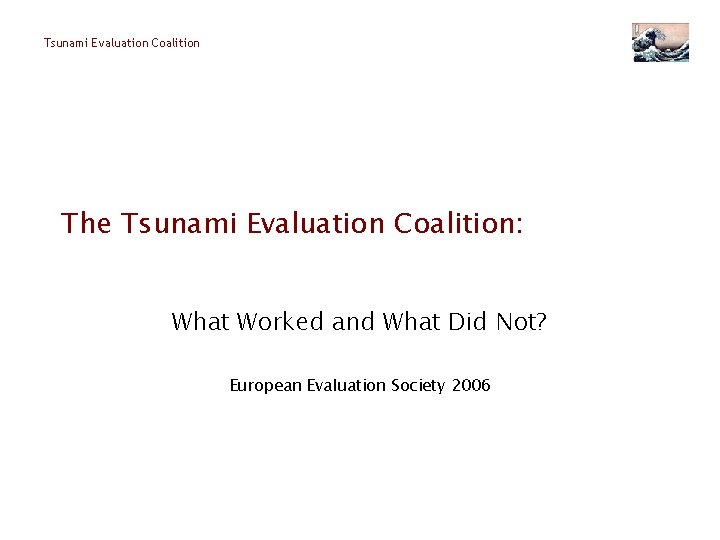 Tsunami Evaluation Coalition

The Tsunami Evaluation Coalition:

What Worked and What Did Not?

European Evaluation Society 2006